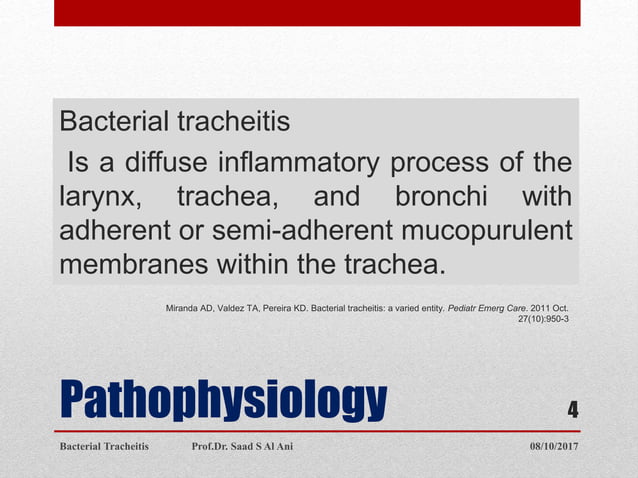 Bacterial tracheitis

Is a diffuse inflammatory process of the larynx, trachea, and bronchi with adherent or semi-adherent mucopurulent membranes within the trachea.

Miranda AD, Valdez TA, Pereira KD. Bacterial tracheitis: a varied entity. Pediatr Emerg Care. 2011 Oct. 27(10):950-3

Pathophysiology

4

Bacterial Tracheitis Prof.Dr. Saad S Al Ani 08/10/2017